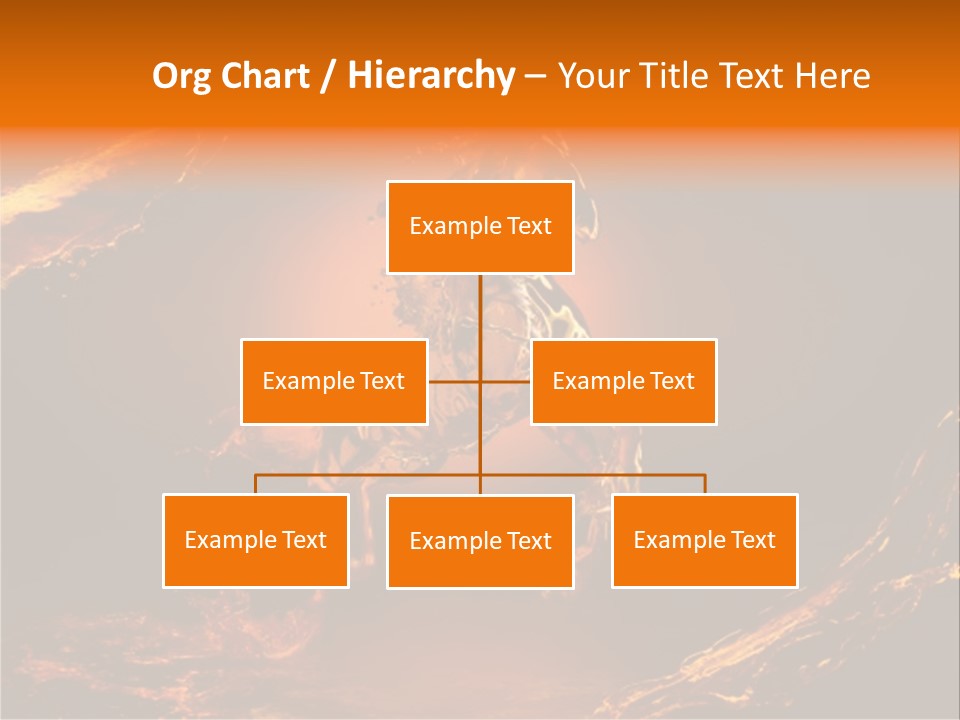 Org Chart / Hierarchy – Your Title Text Here

Example Text

Example Text

Example Text

Example Text

Example Text

Example Text